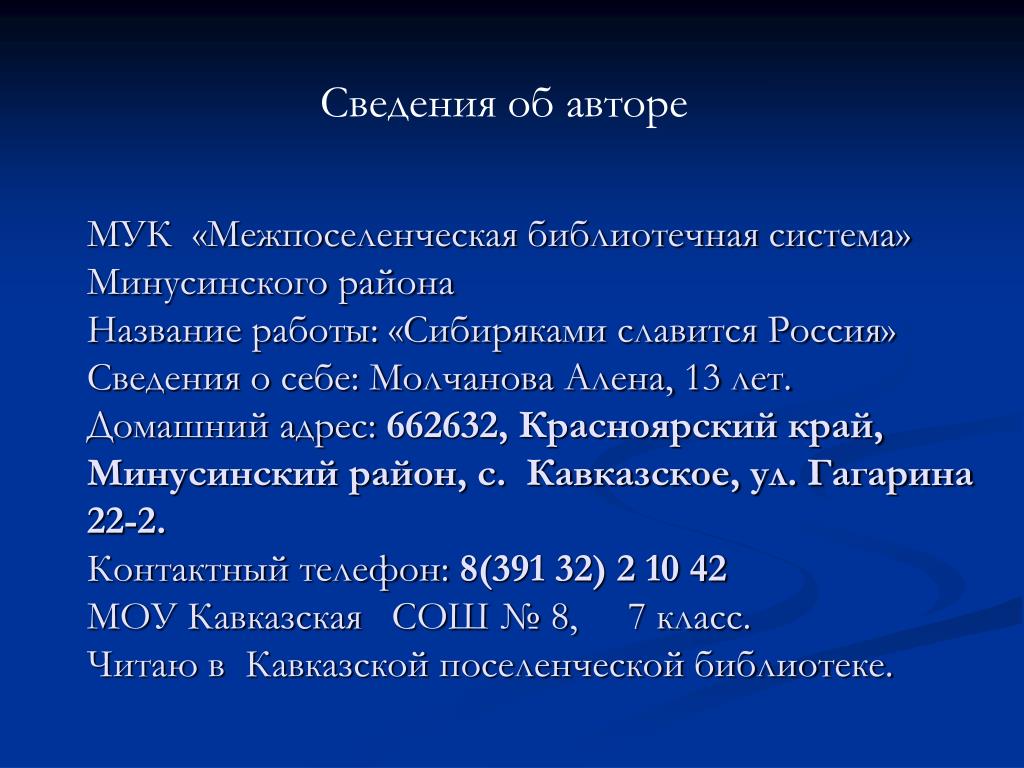 Сведения об авторе

МУК «Межпоселенческая библиотечная система» Минусинского района
Название работы: «Сибиряками славится Россия»
Сведения о себе: Молчанова Алена, 13 лет.
Домашний адрес: 662632, Красноярский край, Минусинский район, с. Кавказское, ул. Гагарина 22-2.
Контактный телефон: 8(391 32) 2 10 42
МОУ Кавказская СОШ № 8, 7 класс.
Читаю в Кавказской поселенческой библиотеке.